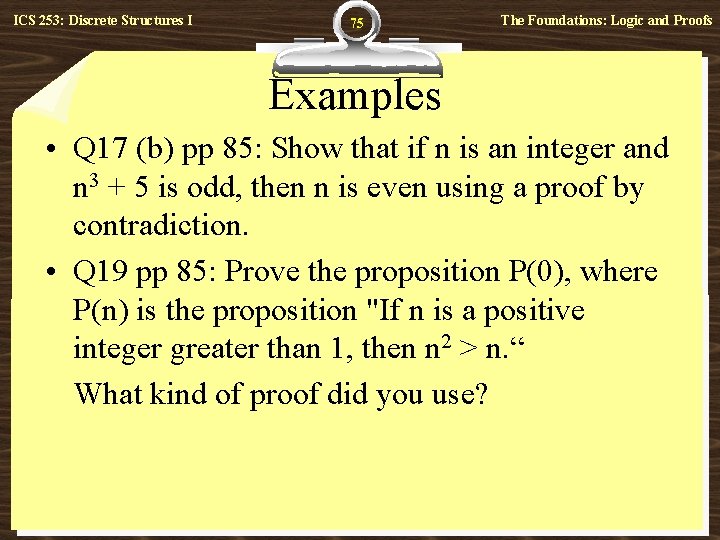 ICS 253: Discrete Structures I

75

The Foundations: Logic and Proofs

Examples

• Q17 (b) pp 85: Show that if n is an integer and $n^3 + 5$ is odd, then n is even using a proof by contradiction.

• Q19 pp 85: Prove the proposition P(0), where P(n) is the proposition "If n is a positive integer greater than 1, then $n^2 > n$.“

What kind of proof did you use?